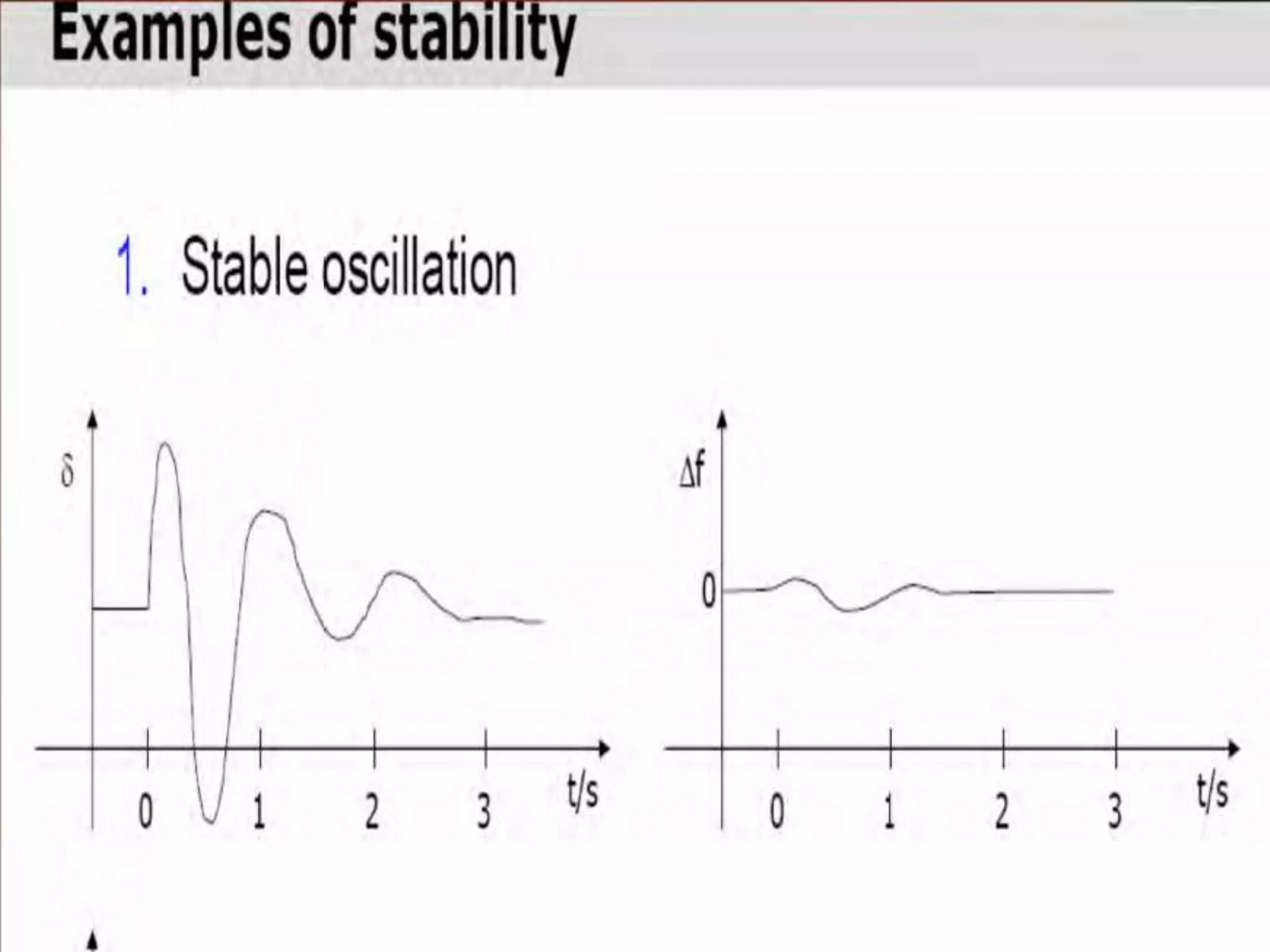 Examples of stability

1. Stable oscillation

$\delta$

0 1 2 3 t/s

$\Delta f$

0

0 1 2 3 t/s